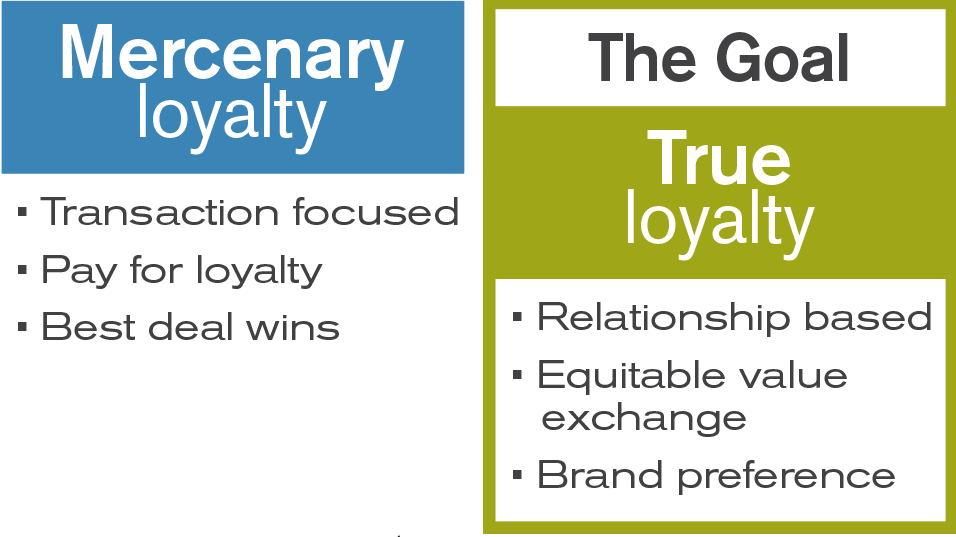 Mercenary loyalty

▪ Transaction focused
▪ Pay for loyalty
▪ Best deal wins

The Goal

True loyalty

▪ Relationship based
▪ Equitable value exchange
▪ Brand preference